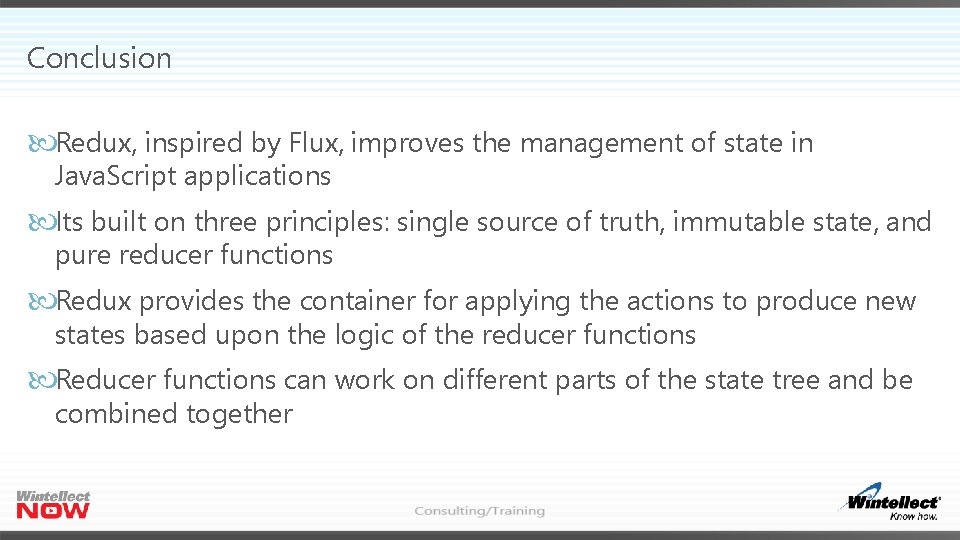 Conclusion

Redux, inspired by Flux, improves the management of state in JavaScript applications

Its built on three principles: single source of truth, immutable state, and pure reducer functions

Redux provides the container for applying the actions to produce new states based upon the logic of the reducer functions

Reducer functions can work on different parts of the state tree and be combined together

Wintellect NOW

Consulting/Training

Wintellect Know how.